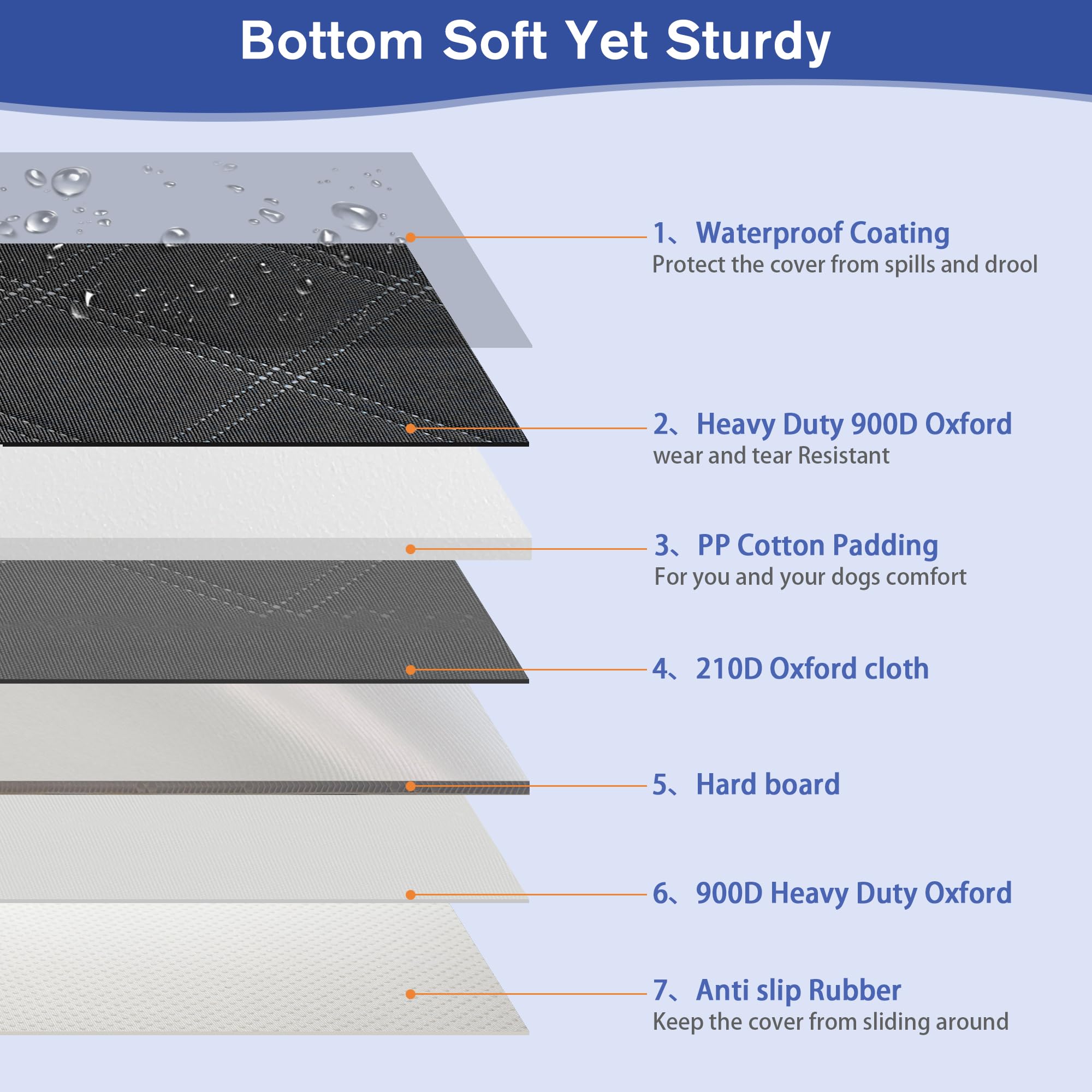 Bottom Soft Yet Sturdy

1、Waterproof Coating
Protect the cover from spills and drool

2、Heavy Duty 900D Oxford
wear and tear Resistant

3、PP Cotton Padding
For you and your dogs comfort

4、210D Oxford cloth

5、Hard board

6、900D Heavy Duty Oxford

7、Anti slip Rubber
Keep the cover from sliding around